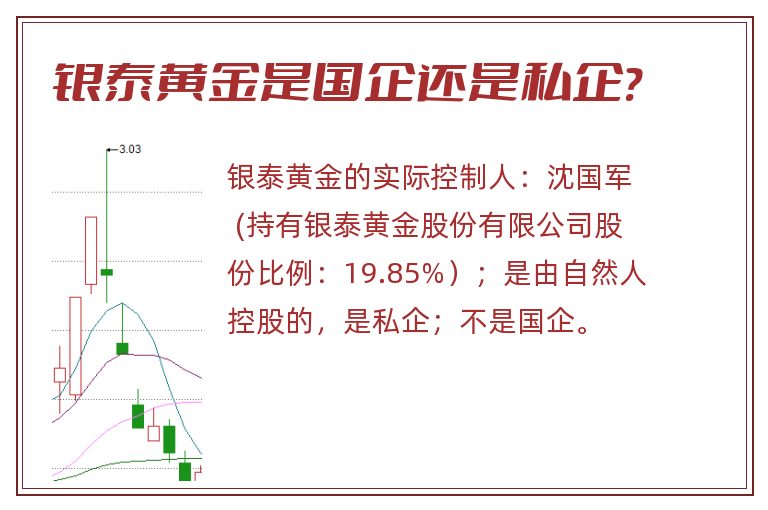 银泰黄金是国企还是私企?

3.03

银泰黄金的实际控制人：沈国军（持有银泰黄金股份有限公司股份比例：19.85%）；是由自然人控股的，是私企；不是国企。